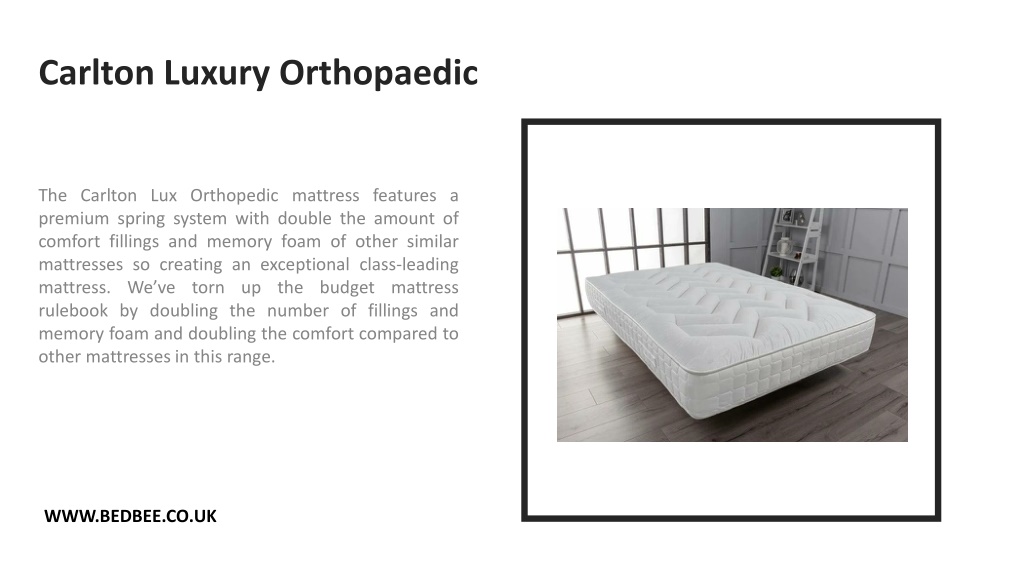 Carlton Luxury Orthopaedic

The Carlton Lux Orthopedic mattress features a premium spring system with double the amount of comfort fillings and memory foam of other similar mattresses so creating an exceptional class-leading mattress. We've torn up the budget mattress rulebook by doubling the number of fillings and memory foam and doubling the comfort compared to other mattresses in this range.

WWW.BEDBEE.CO.UK